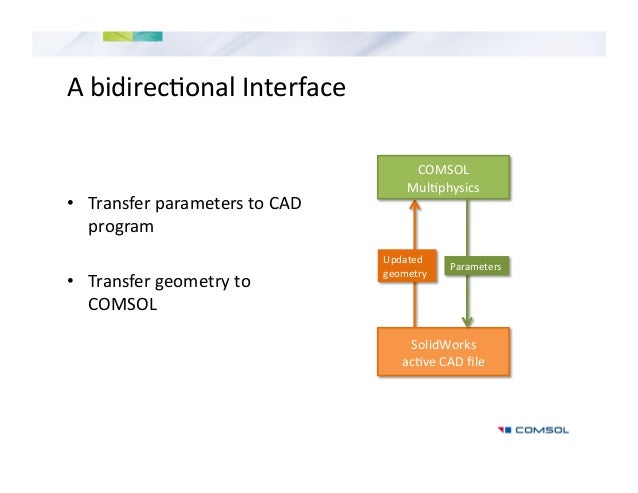 A bidirectional Interface

• Transfer parameters to CAD program

• Transfer geometry to COMSOL

COMSOL Multiphysics

Updated geometry

Parameters

SolidWorks active CAD file

COMSOL